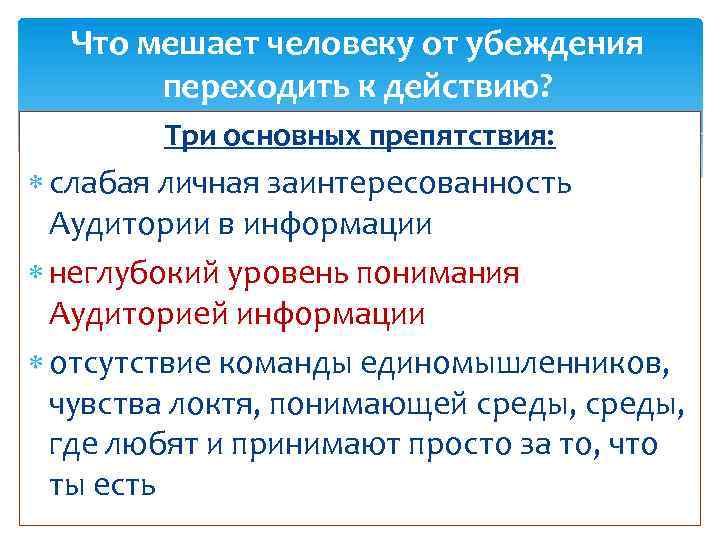 Что мешает человеку от убеждения переходить к действию?

Три основных препятствия:

* слабая личная заинтересованность Аудитории в информации
* неглубокий уровень понимания Аудиторией информации
* отсутствие команды единомышленников, чувства локтя, понимающей среды, среды, где любят и принимают просто за то, что ты есть